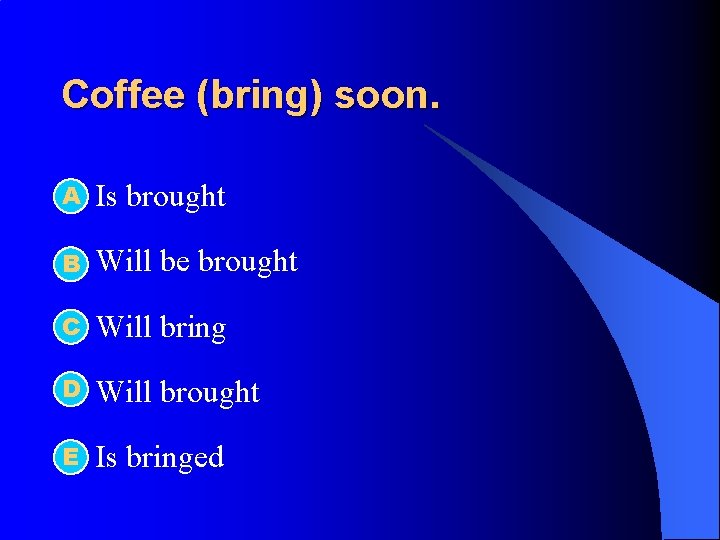 Coffee (bring) soon.

A Is brought

B Will be brought

C Will bring

D Will brought

E Is bringed